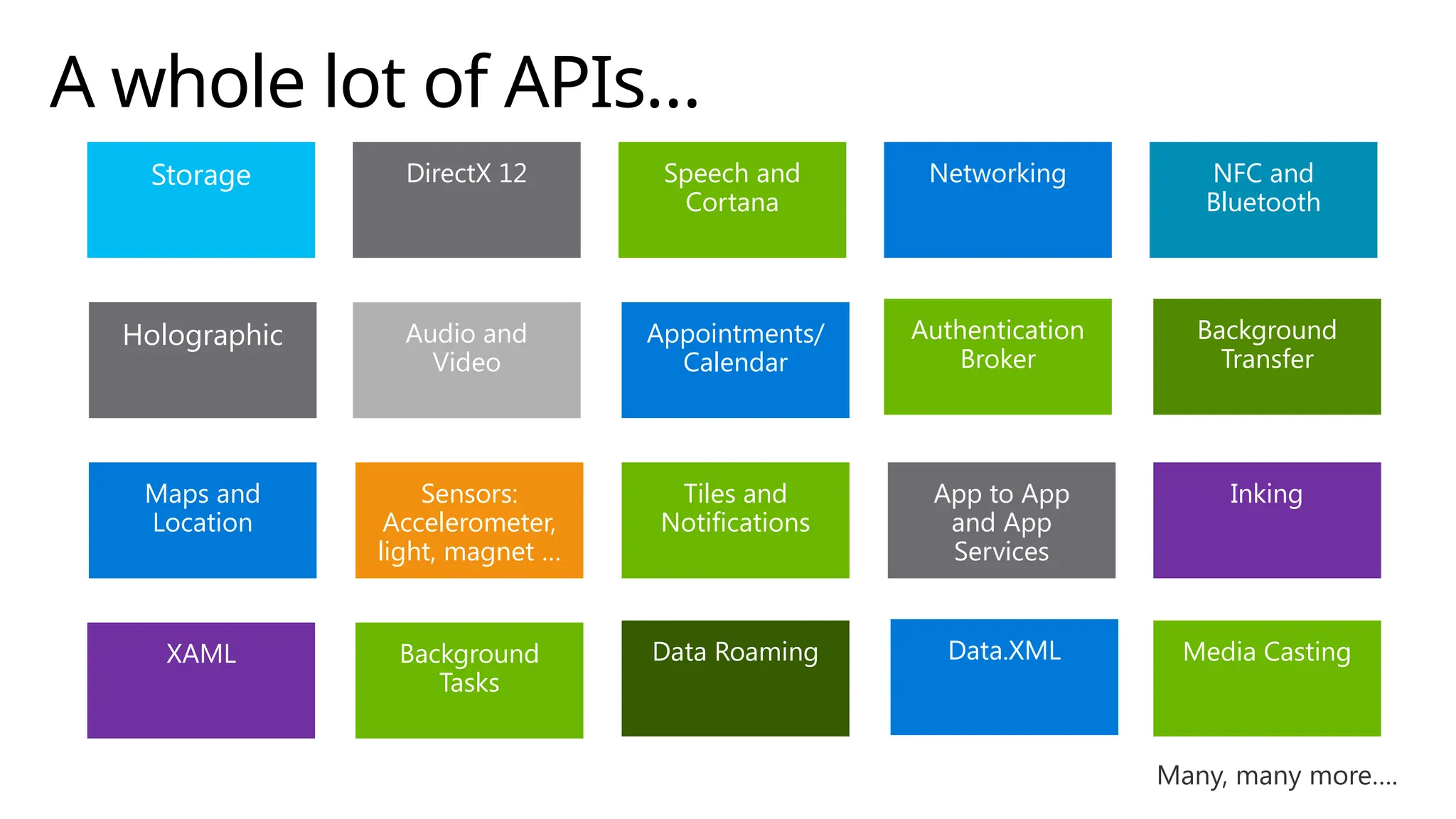 A whole lot of APIs…

Storage

DirectX 12

Speech and Cortana

Networking

NFC and Bluetooth

Holographic

Audio and Video

Appointments/ Calendar

Authentication Broker

Background Transfer

Maps and Location

Sensors: Accelerometer, light, magnet …

Tiles and Notifications

App to App and App Services

Inking

XAML

Background Tasks

Data Roaming

Data.XML

Media Casting

Many, many more….